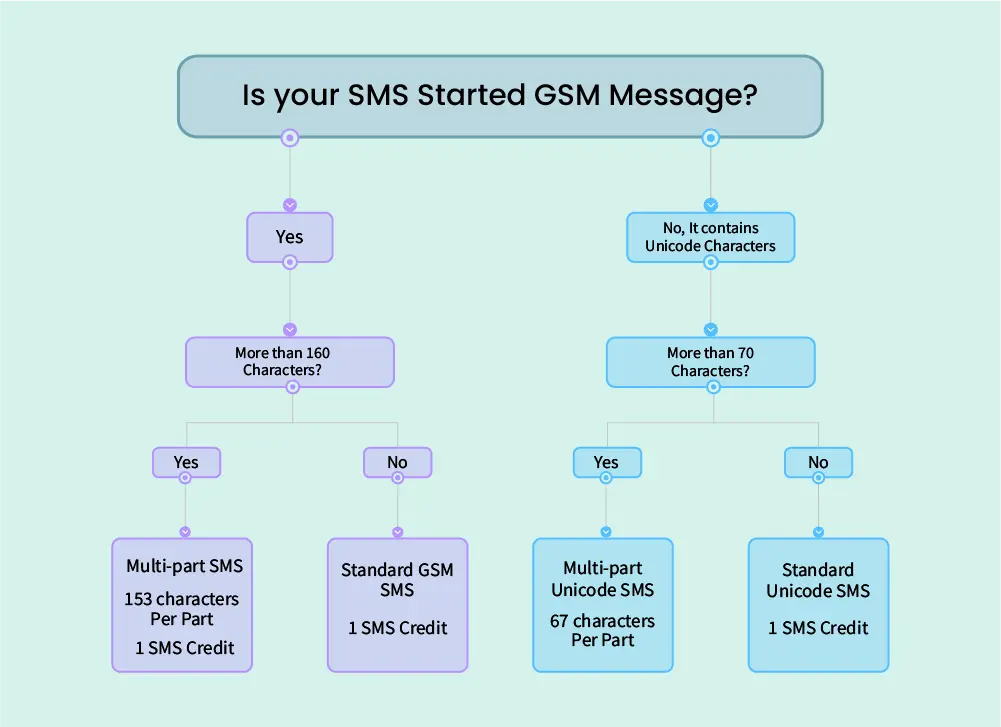 Is your SMS Started GSM Message?

Yes

More than 160 Characters?

Yes

Multi-part SMS

153 characters Per Part

1 SMS Credit

No

Standard GSM SMS

1 SMS Credit

No, It contains Unicode Characters

More than 70 Characters?

Yes

Multi-part Unicode SMS

67 characters Per Part

No

Standard Unicode SMS

1 SMS Credit